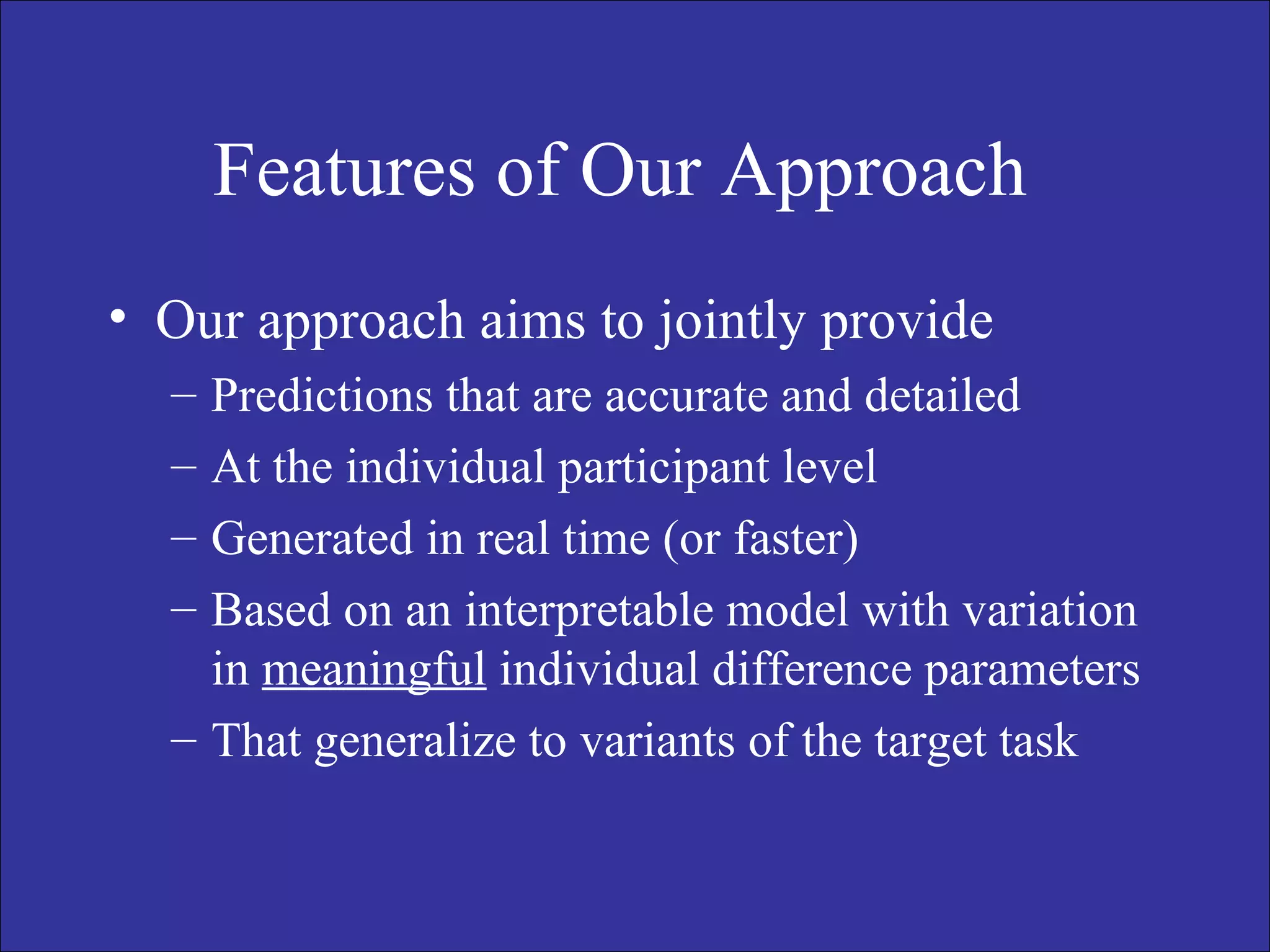 Features of Our Approach

• Our approach aims to jointly provide
– Predictions that are accurate and detailed
– At the individual participant level
– Generated in real time (or faster)
– Based on an interpretable model with variation in meaningful individual difference parameters
– That generalize to variants of the target task